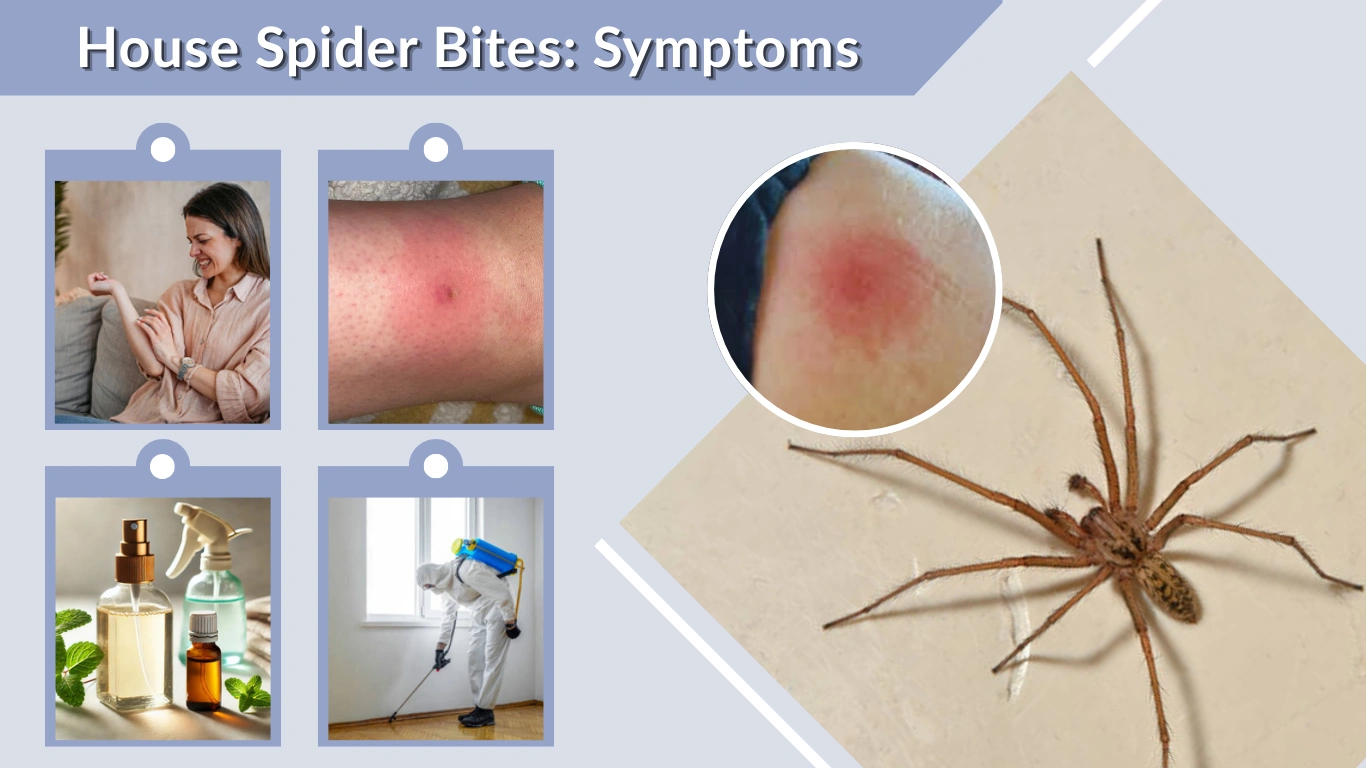 House Spider Bites: Symptoms